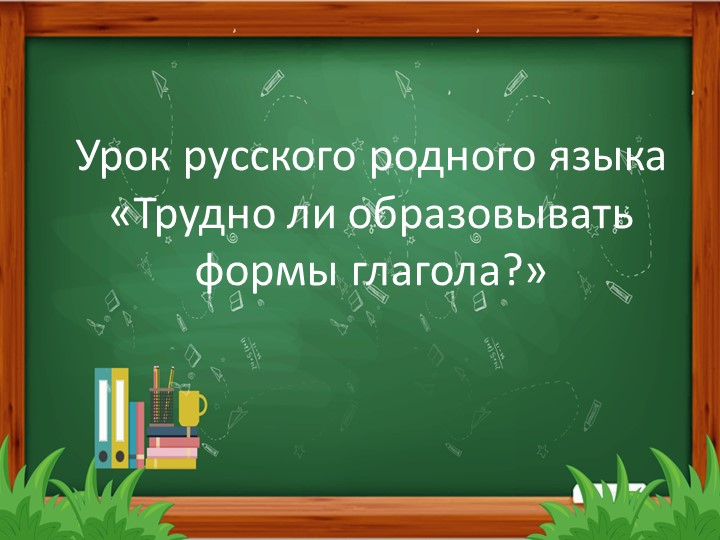 Урок русского родного языка
«Трудно ли образовывать формы глагола?»